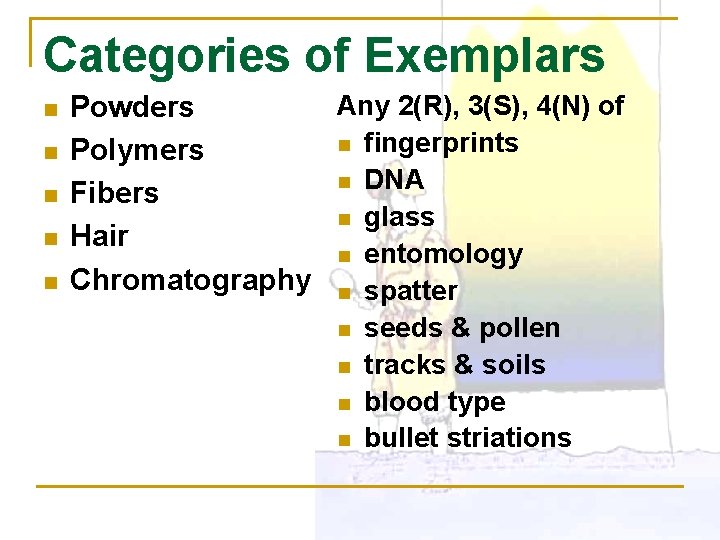 Categories of Exemplars

- Powders
- Polymers
- Fibers
- Hair
- Chromatography

Any 2(R), 3(S), 4(N) of

- fingerprints
- DNA
- glass
- entomology
- spatter
- seeds & pollen
- tracks & soils
- blood type
- bullet striations